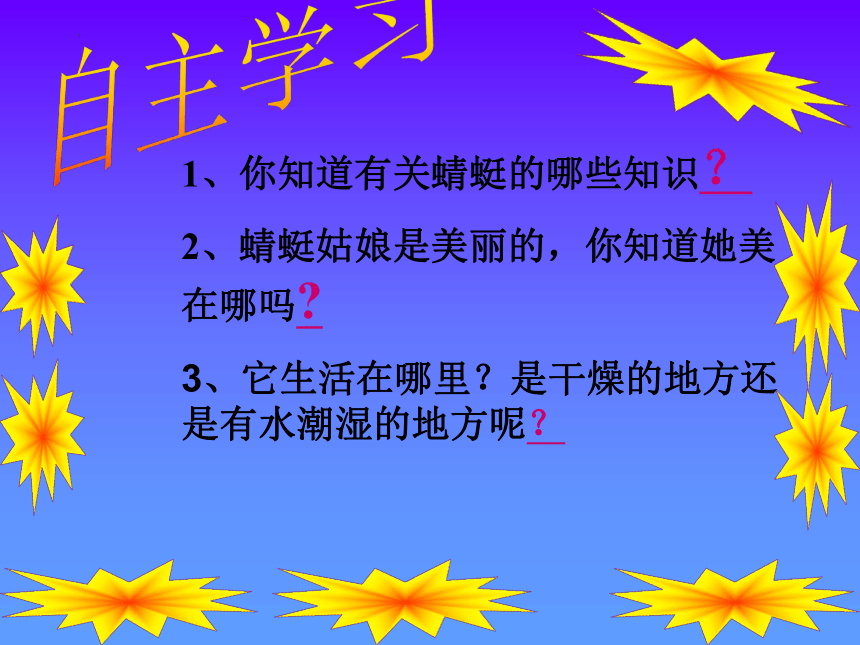 自主学习

1、你知道有关蜻蜓的哪些知识？

2、蜻蜓姑娘是美丽的，你知道她美在哪吗？

3、它生活在哪里？是干燥的地方还是有水潮湿的地方呢？